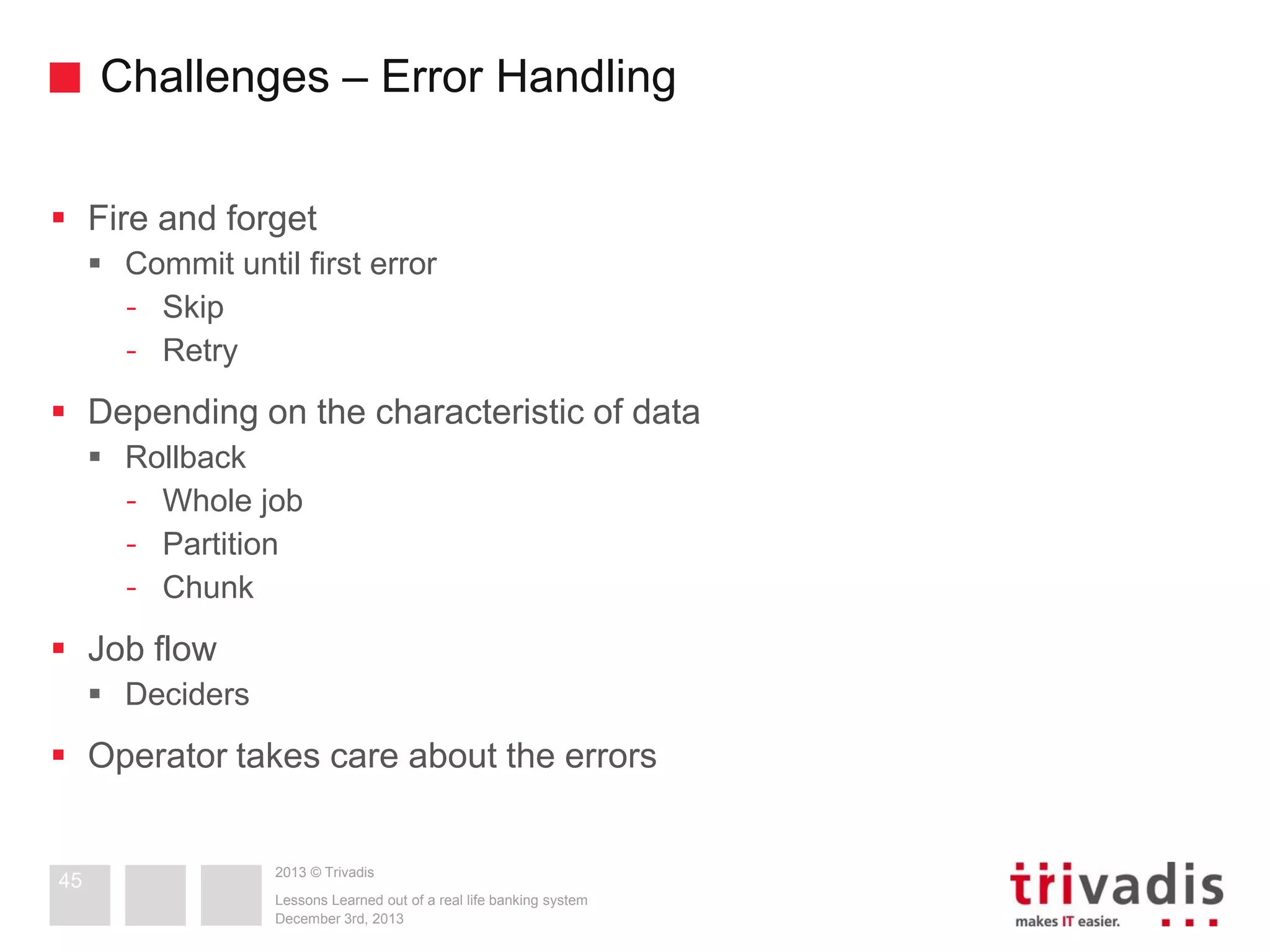 Challenges – Error Handling

▪ Fire and forget
  ▪ Commit until first error
    - Skip
    - Retry

▪ Depending on the characteristic of data
  ▪ Rollback
    - Whole job
    - Partition
    - Chunk

▪ Job flow
  ▪ Deciders

▪ Operator takes care about the errors

45

2013 © Trivadis

Lessons Learned out of a real life banking system
December 3rd, 2013

trivadis
makes IT easier.